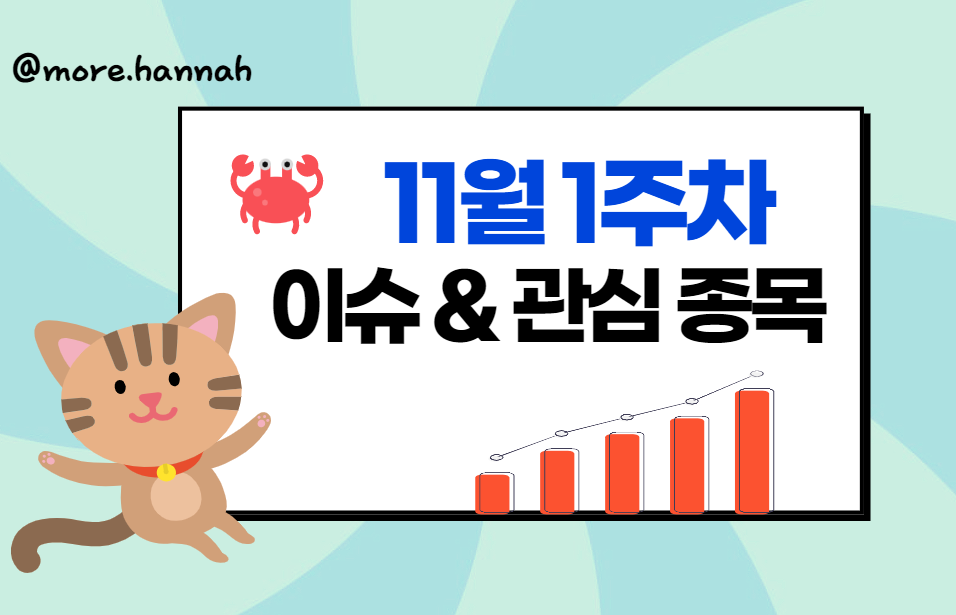 @more.hannah

11월 1주차
이슈 & 관심 종목